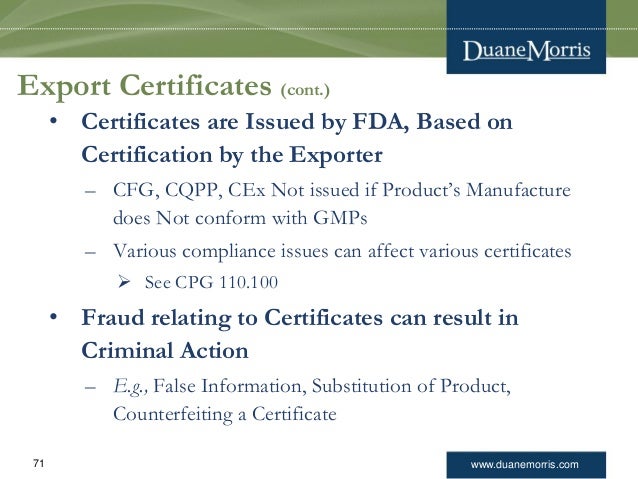 DuaneMorris

Export Certificates (cont.)

• Certificates are Issued by FDA, Based on Certification by the Exporter

– CFG, CQPP, CEx Not issued if Product's Manufacture does Not conform with GMPs

– Various compliance issues can affect various certificates

➢ See CPG 110.100

• Fraud relating to Certificates can result in Criminal Action

– E.g., False Information, Substitution of Product, Counterfeiting a Certificate

71

www.duanemorris.com